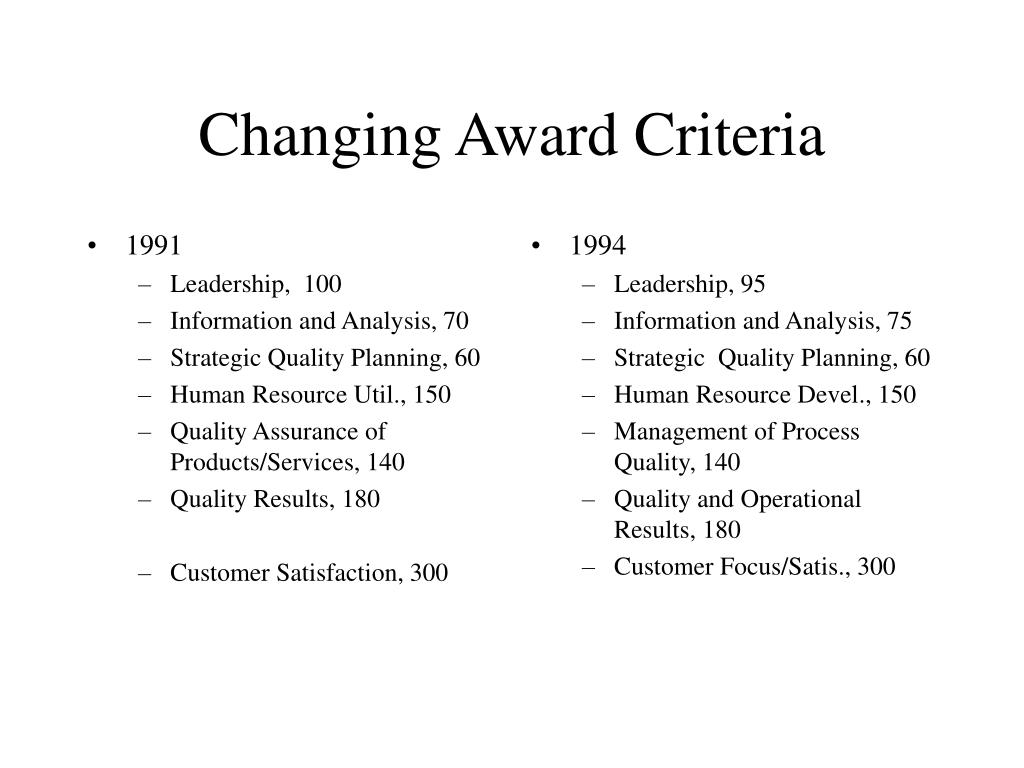 Changing Award Criteria

• 1991
– Leadership, 100
– Information and Analysis, 70
– Strategic Quality Planning, 60
– Human Resource Util., 150
– Quality Assurance of Products/Services, 140
– Quality Results, 180

– Customer Satisfaction, 300

• 1994
– Leadership, 95
– Information and Analysis, 75
– Strategic Quality Planning, 60
– Human Resource Devel., 150
– Management of Process Quality, 140
– Quality and Operational Results, 180
– Customer Focus/Satis., 300